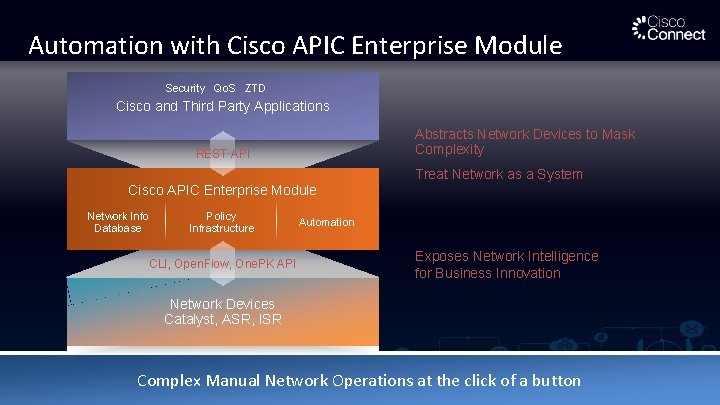 Automation with Cisco APIC Enterprise Module

Cisco Connect

Security QoS ZTD
Cisco and Third Party Applications

REST API

Cisco APIC Enterprise Module

Network Info Database

Policy Infrastructure

Automation

CLI, OpenFlow, OnePK API

Network Devices
Catalyst, ASR, ISR

Abstracts Network Devices to Mask Complexity

Treat Network as a System

Exposes Network Intelligence for Business Innovation

Complex Manual Network Operations at the click of a button